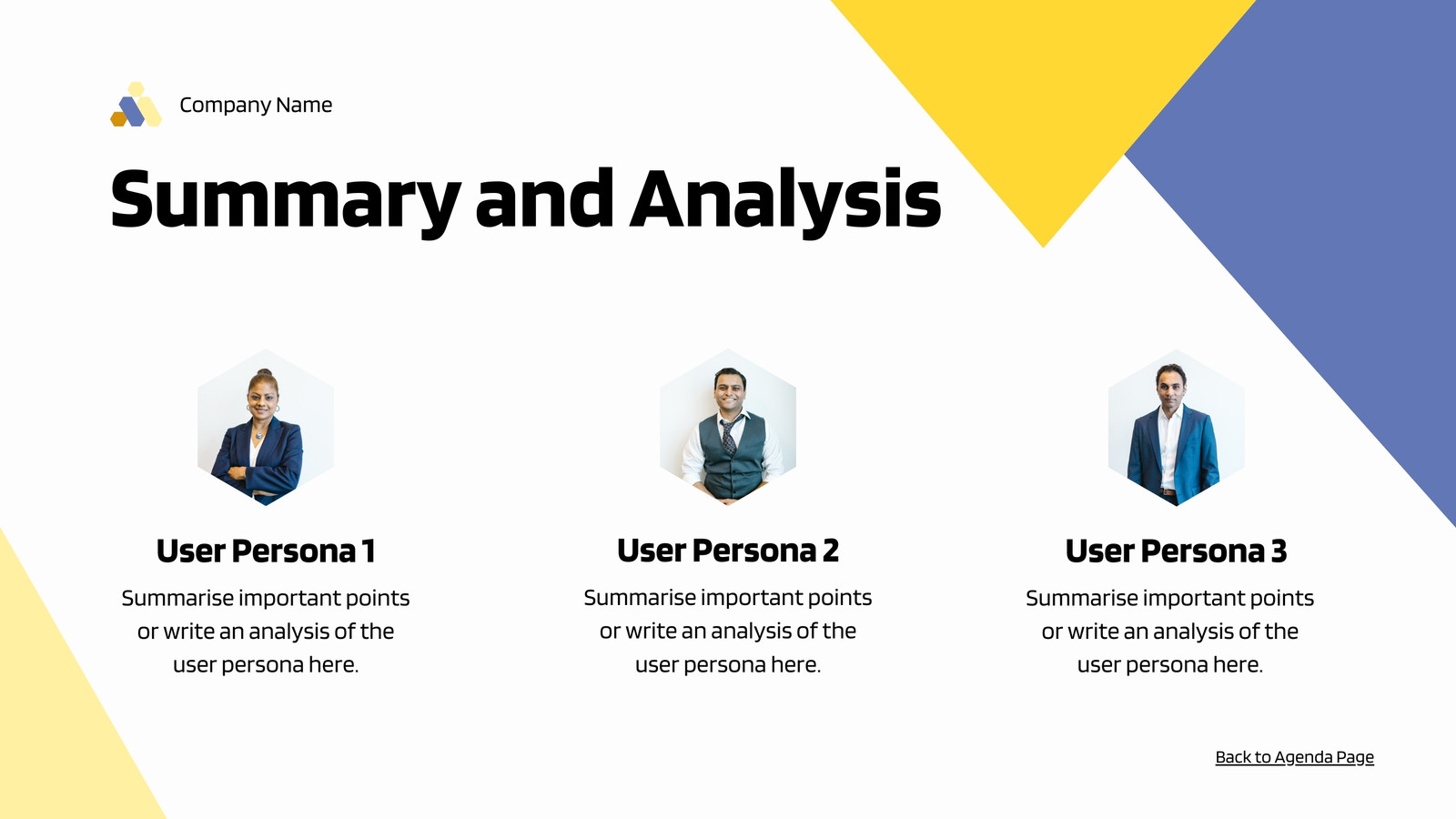 Company Name

Summary and Analysis

User Persona 1

Summarise important points or write an analysis of the user persona here.

User Persona 2

Summarise important points or write an analysis of the user persona here.

User Persona 3

Summarise important points or write an analysis of the user persona here.

Back to Agenda Page